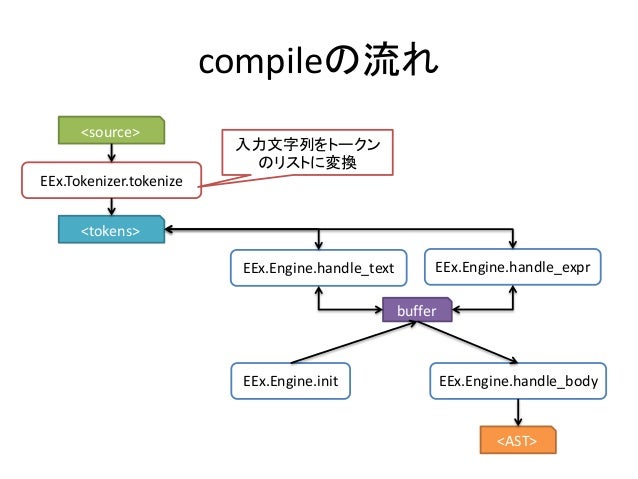 compileの流れ

<source>

入力文字列をトークンのリストに変換

EEx.Tokenizer.tokenize

<tokens>

EEx.Engine.handle_text

EEx.Engine.handle_expr

buffer

EEx.Engine.init

EEx.Engine.handle_body

<AST>